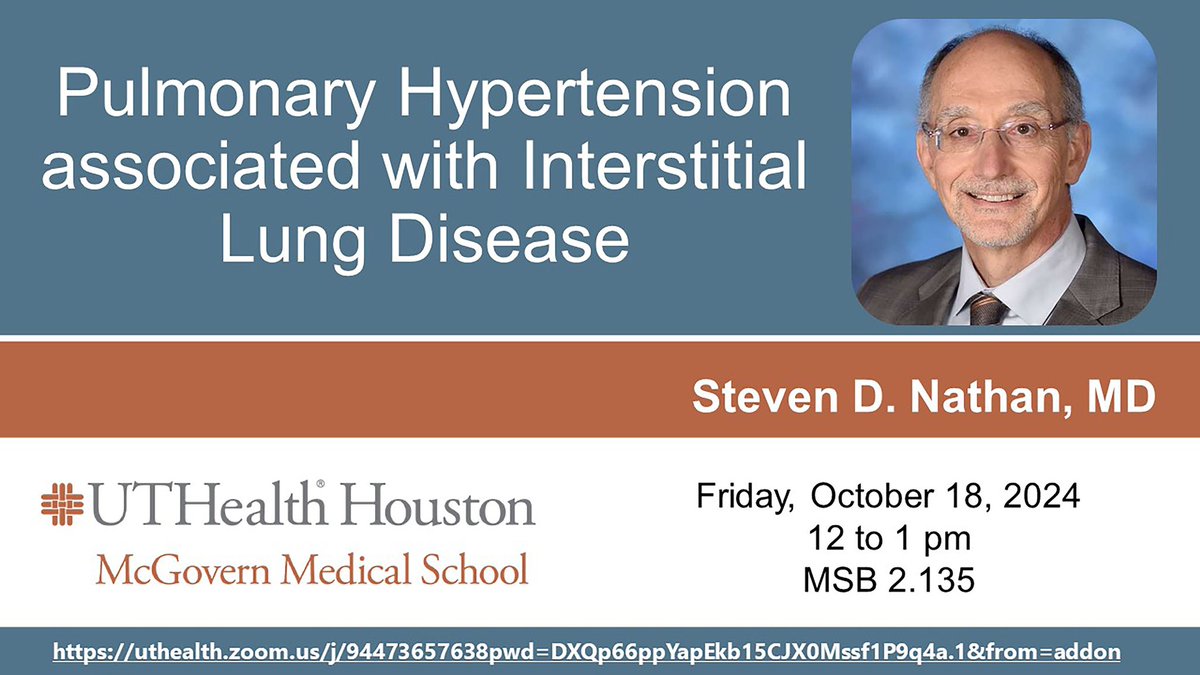 Pulmonary Hypertension associated with Interstitial Lung Disease

Steven D. Nathan, MD

UTHealth Houston
McGovern Medical School

Friday, October 18, 2024
12 to 1 pm
MSB 2.135

https://uthealth.zoom.us/j/94473657638pwd=DXQp66ppYapEkb15CJX0Mssf1P9q4a.1&from=addon